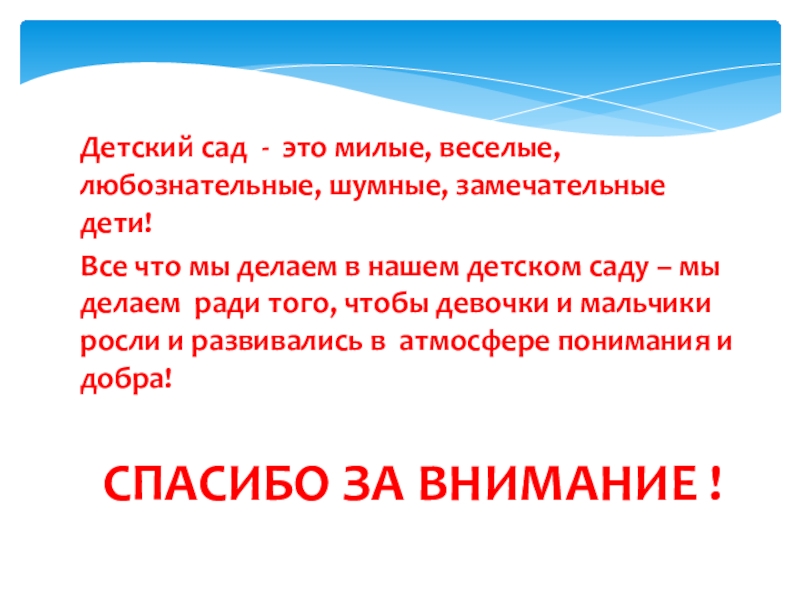 Детский сад - это милые, веселые, любознательные, шумные, замечательные дети!

Все что мы делаем в нашем детском саду – мы делаем ради того, чтобы девочки и мальчики росли и развивались в атмосфере понимания и добра!

СПАСИБО ЗА ВНИМАНИЕ !